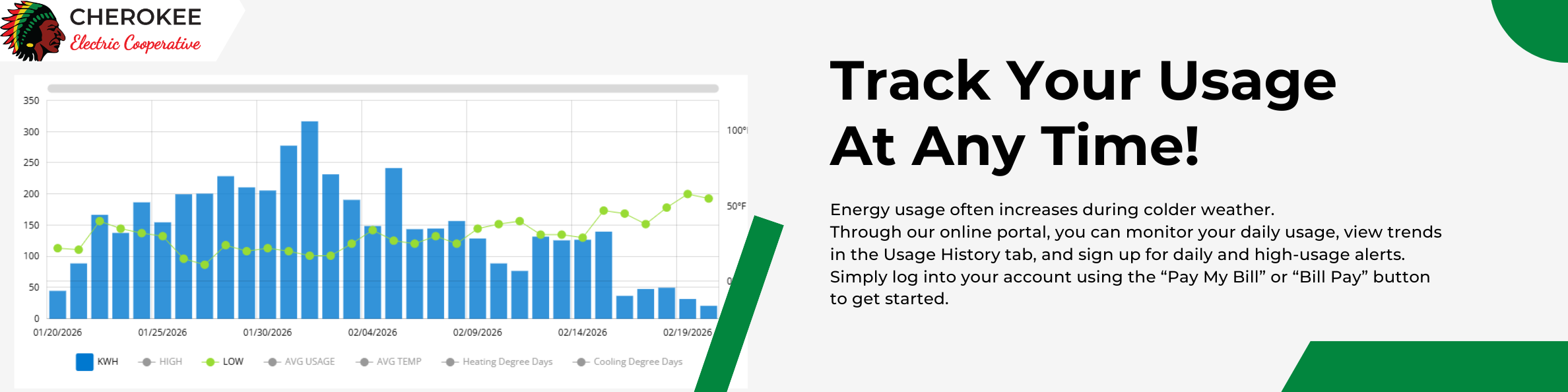 CHEROKEE
Electric Cooperative

350
300
250
200
150
100
50
0

100°F
50°F
0

01/20/2026
01/25/2026
01/30/2026
02/04/2026
02/09/2026
02/14/2026
02/19/2026

KWH
HIGH
LOW
AVG USAGE
AVG TEMP
Heating Degree Days
Cooling Degree Days

Track Your Usage At Any Time!

Energy usage often increases during colder weather. Through our online portal, you can monitor your daily usage, view trends in the Usage History tab, and sign up for daily and high-usage alerts. Simply log into your account using the “Pay My Bill” or “Bill Pay” button to get started.